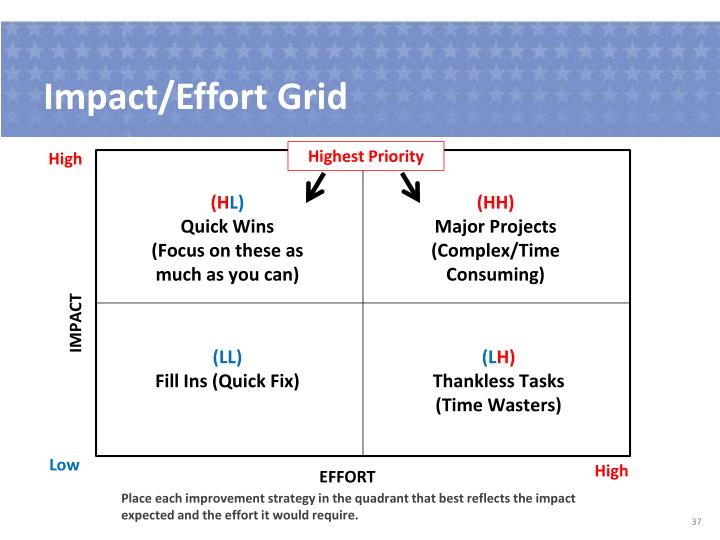 Impact/Effort Grid

High

Highest Priority

(HL)
Quick Wins
(Focus on these as much as you can)

(HH)
Major Projects
(Complex/Time Consuming)

IMPACT

(LL)
Fill Ins (Quick Fix)

(LH)
Thankless Tasks
(Time Wasters)

Low

EFFORT

High

Place each improvement strategy in the quadrant that best reflects the impact expected and the effort it would require.

37